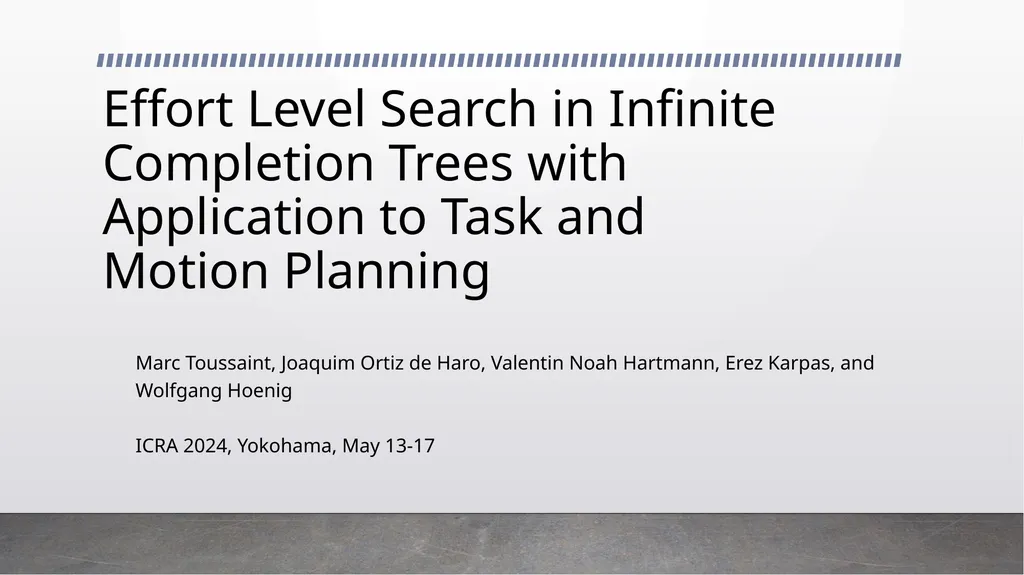 Effort Level Search in Infinite Completion Trees with Application to Task and Motion Planning

Marc Toussaint, Joaquim Ortiz de Haro, Valentin Noah Hartmann, Erez Karpas, and Wolfgang Hoenig

ICRA 2024, Yokohama, May 13-17